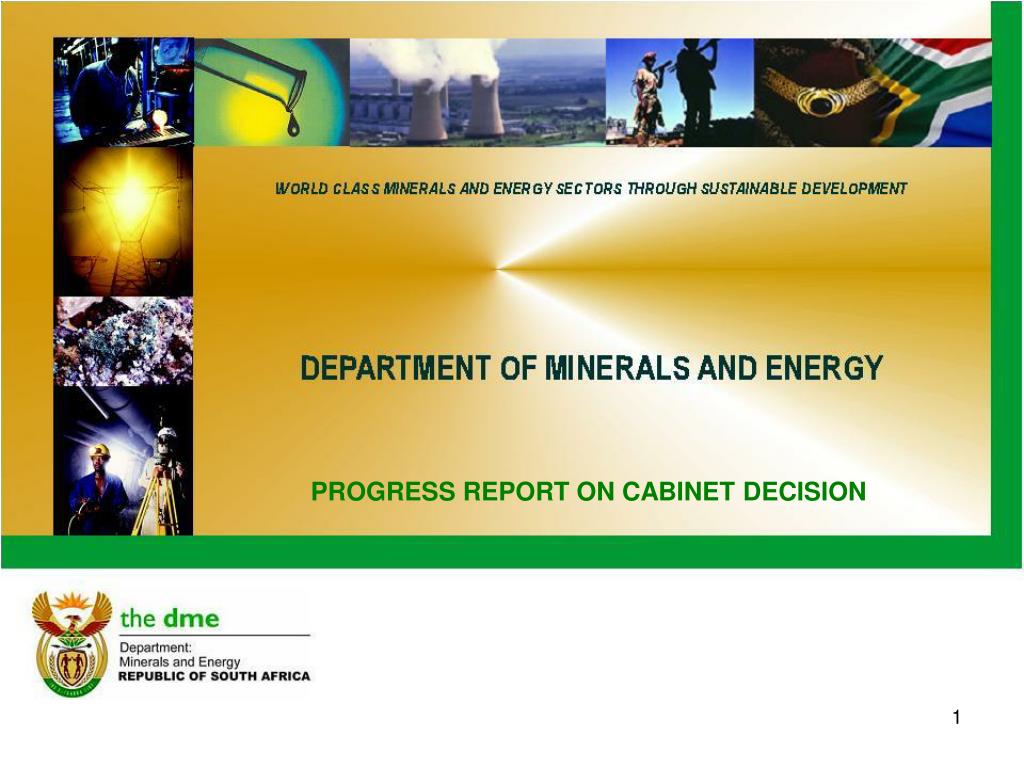 WORLD CLASS MINERALS AND ENERGY SECTORS THROUGH SUSTAINABLE DEVELOPMENT

DEPARTMENT OF MINERALS AND ENERGY

PROGRESS REPORT ON CABINET DECISION

the dme
Department:
Minerals and Energy
REPUBLIC OF SOUTH AFRICA

1